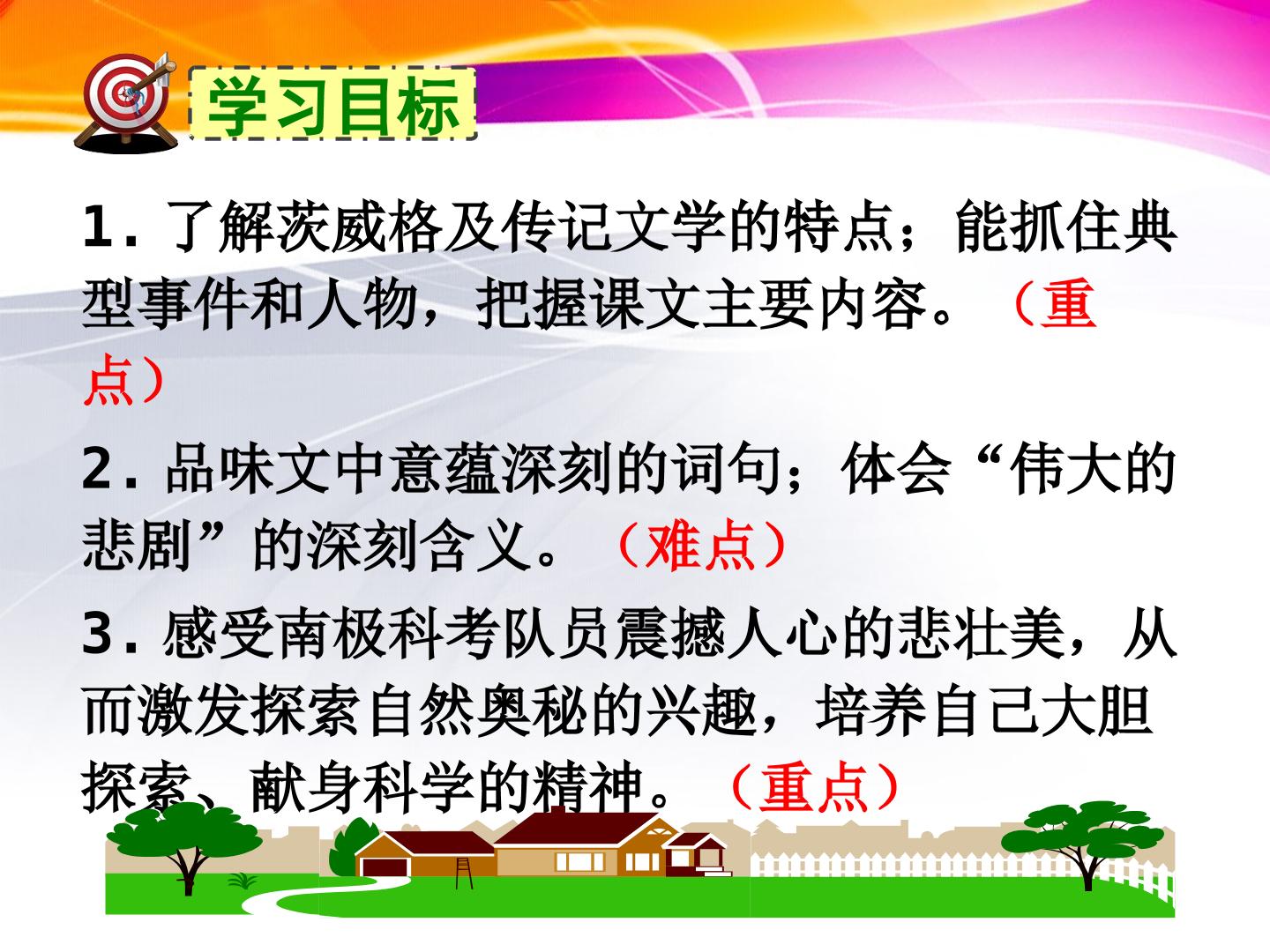 学习目标

1.了解茨威格及传记文学的特点；能抓住典型事件和人物，把握课文主要内容。（重点）

2.品味文中意蕴深刻的词句；体会“伟大的悲剧”的深刻含义。（难点）

3.感受南极科考队员震撼人心的悲壮美，从而激发探索自然奥秘的兴趣，培养自己大胆探索、献身科学的精神。（重点）